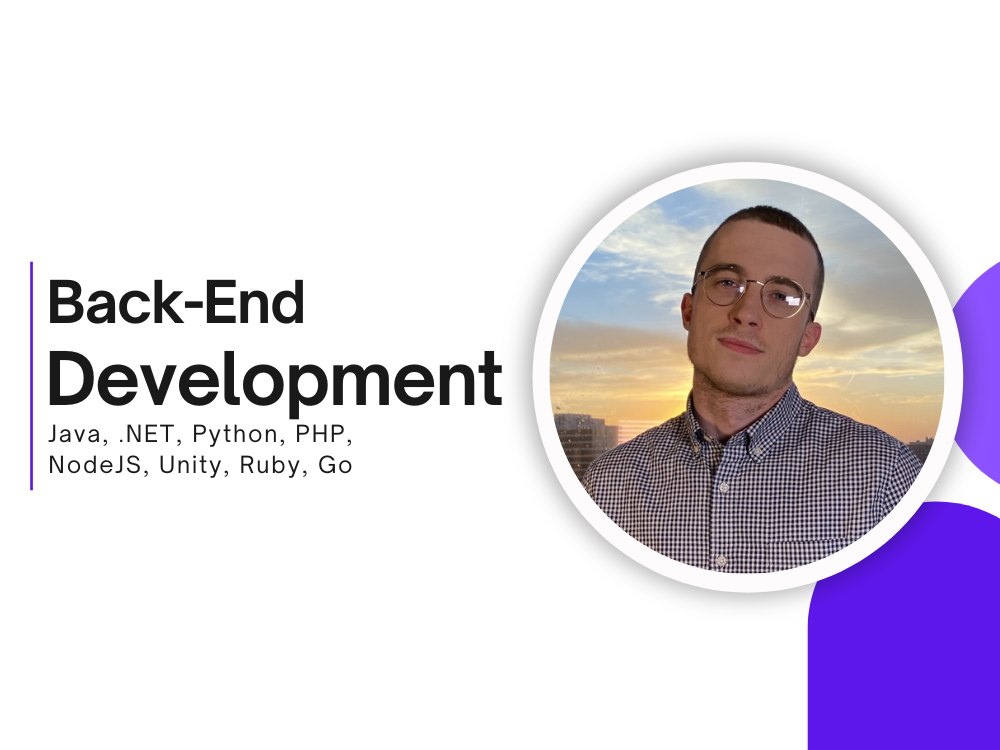 Back-End
Development
Java, .NET, Python, PHP, NodeJS, Unity, Ruby, Go